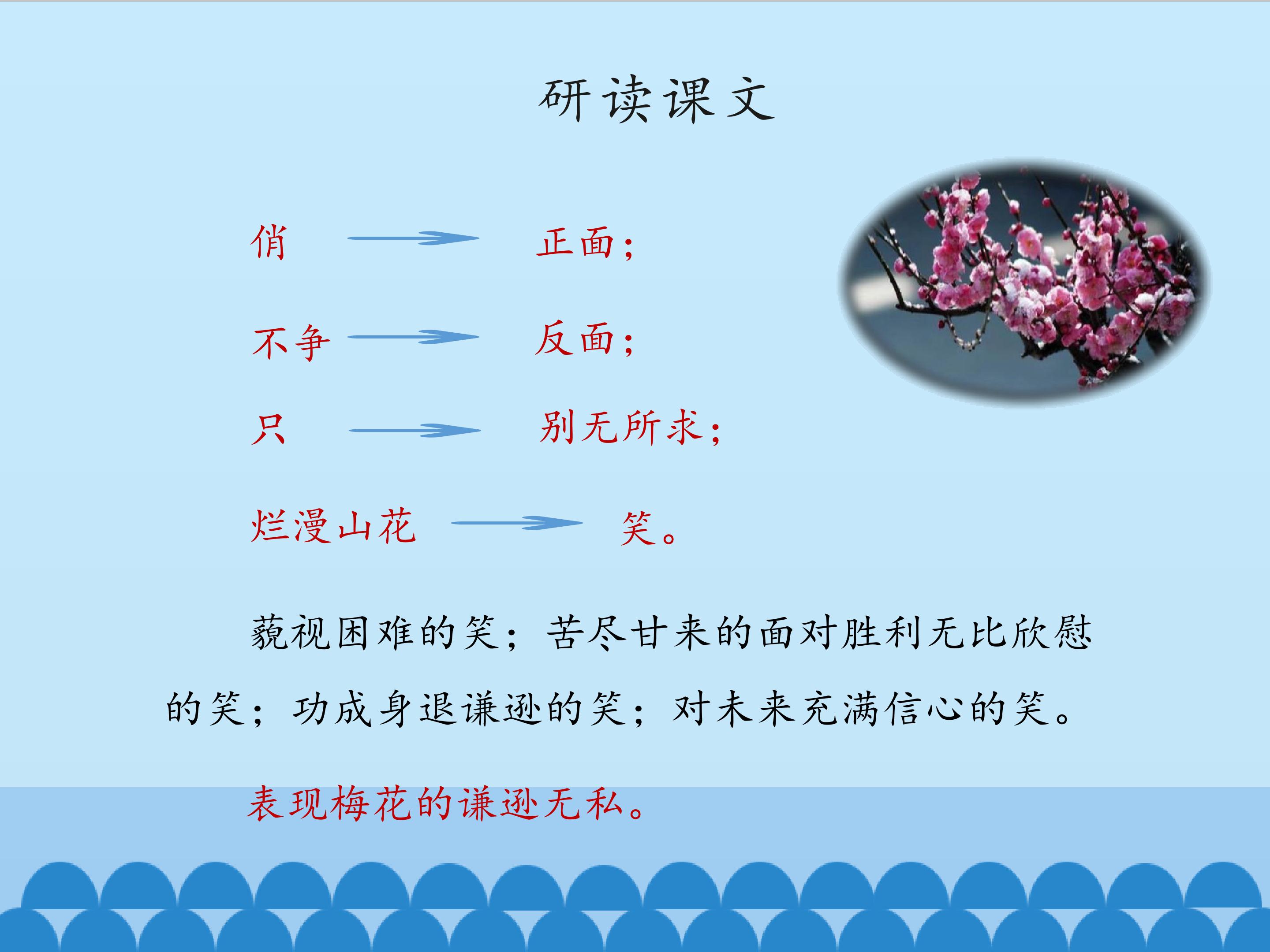 研读课文

俏 → 正面；

不争 → 反面；

只 → 别无所求；

烂漫山花 → 笑。

藐视困难的笑；苦尽甘来的面对胜利无比欣慰的笑；功成身退谦逊的笑；对未来充满信心的笑。

表现梅花的谦逊无私。